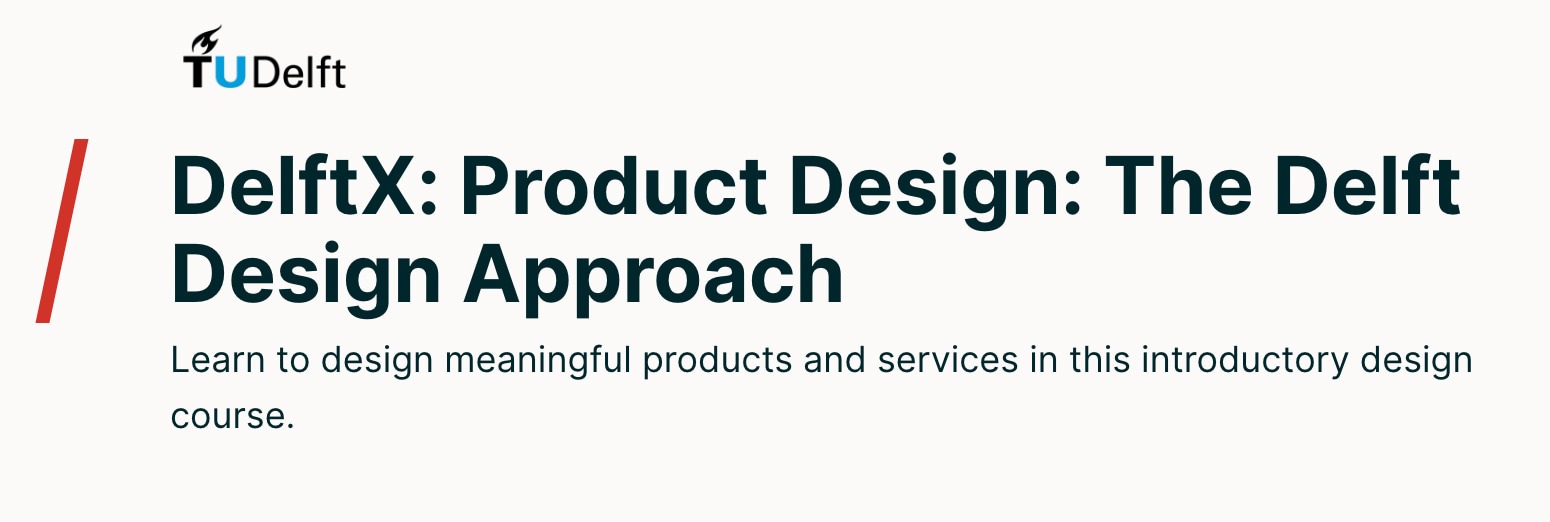 TUDelft

DelftX: Product Design: The Delft Design Approach

Learn to design meaningful products and services in this introductory design course.